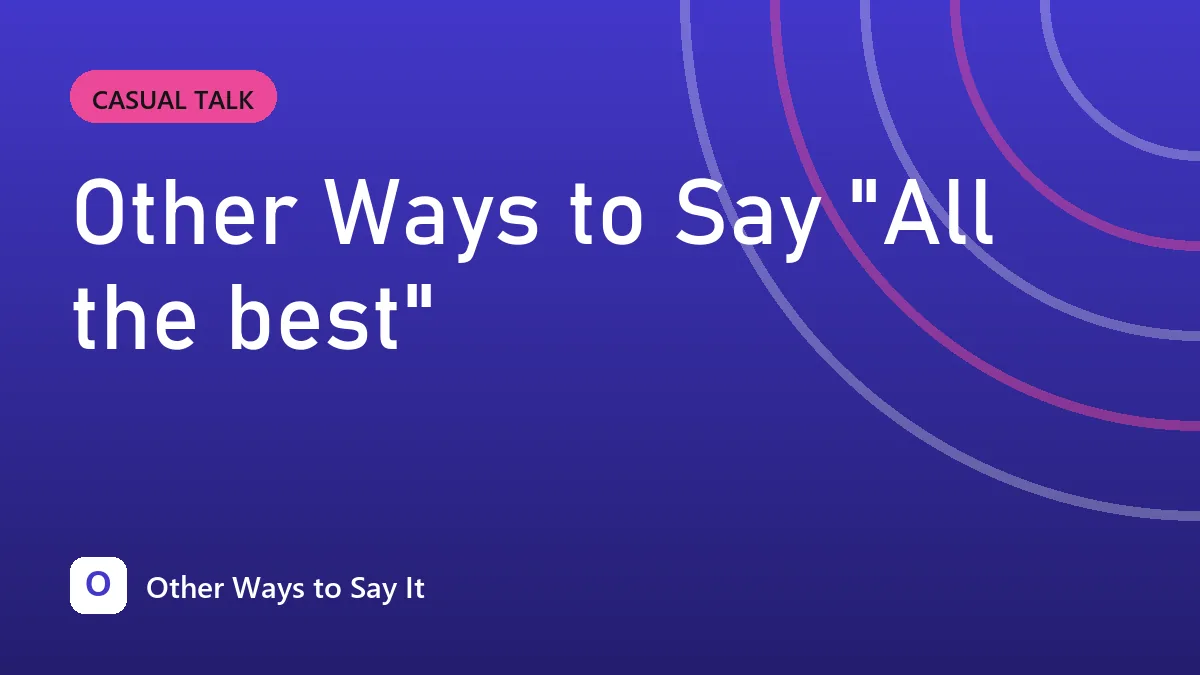 CASUAL TALK

Other Ways to Say "All the best"

O

Other Ways to Say It